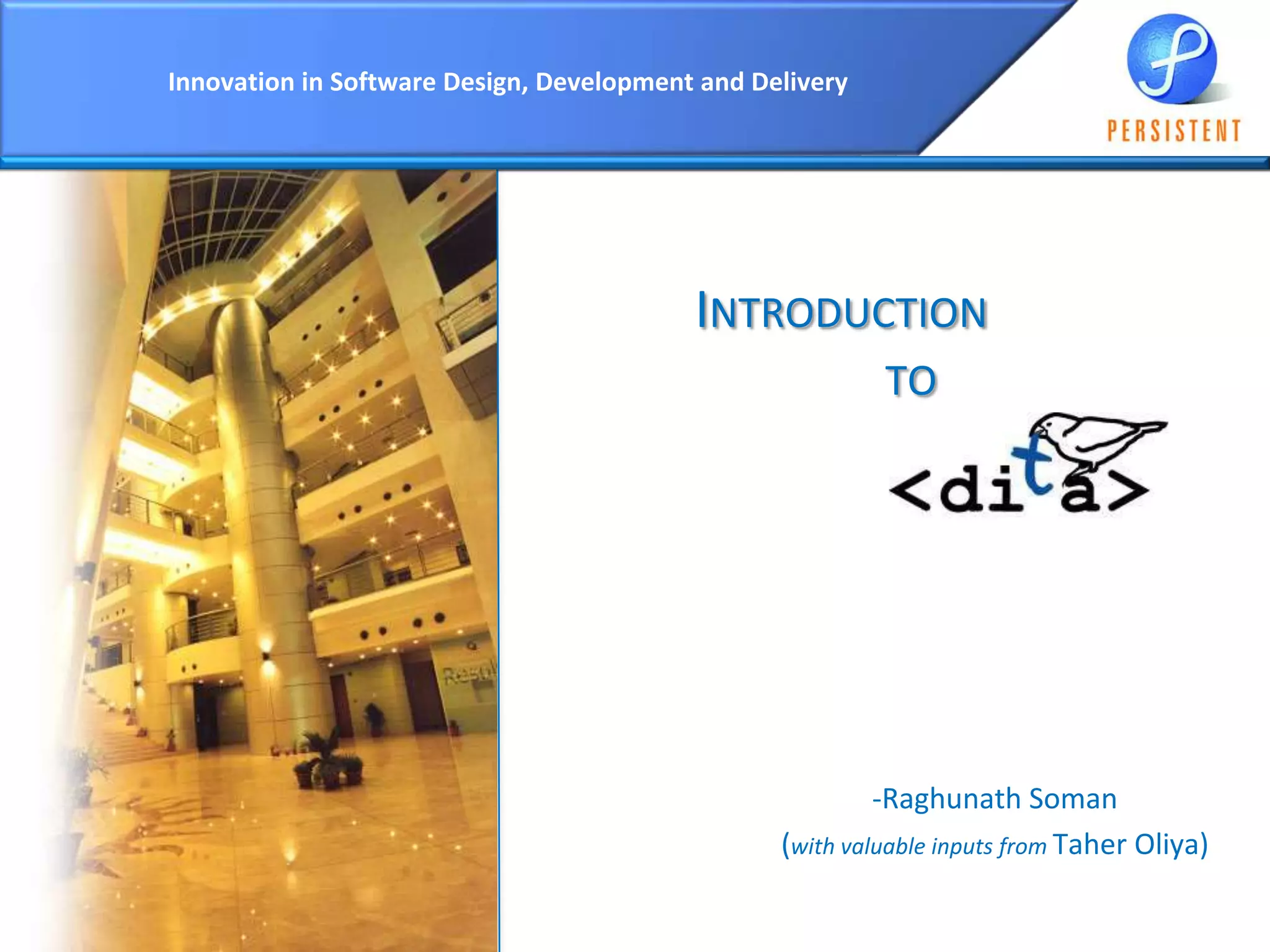 Innovation in Software Design, Development and Delivery

PERSISTENT

INTRODUCTION

TO

<dita>

-Raghunath Soman

(with valuable inputs from Taher Oliya)